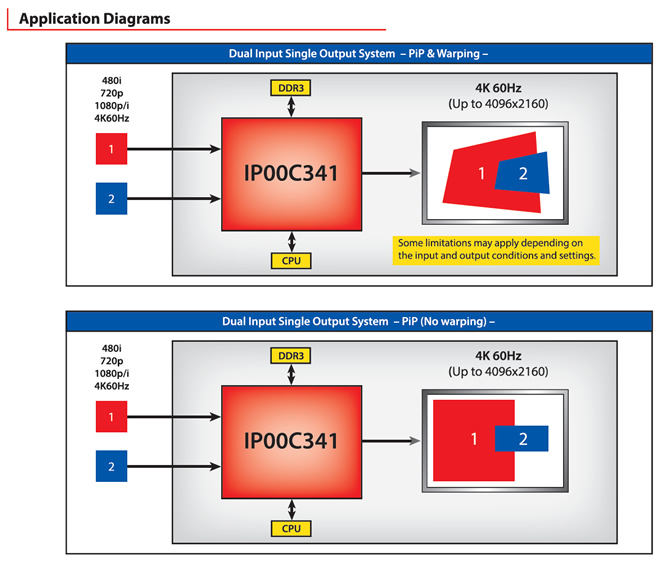 Application Diagrams

Dual Input Single Output System – PiP & Warping –

480i
720p
1080p/i
4K60Hz

1

2

DDR3

IP00C341

CPU

4K 60Hz
(Up to 4096x2160)

1 2

Some limitations may apply depending on the input and output conditions and settings.

Dual Input Single Output System – PiP (No warping) –

480i
720p
1080p/i
4K60Hz

1

2

DDR3

IP00C341

CPU

4K 60Hz
(Up to 4096x2160)

1 2